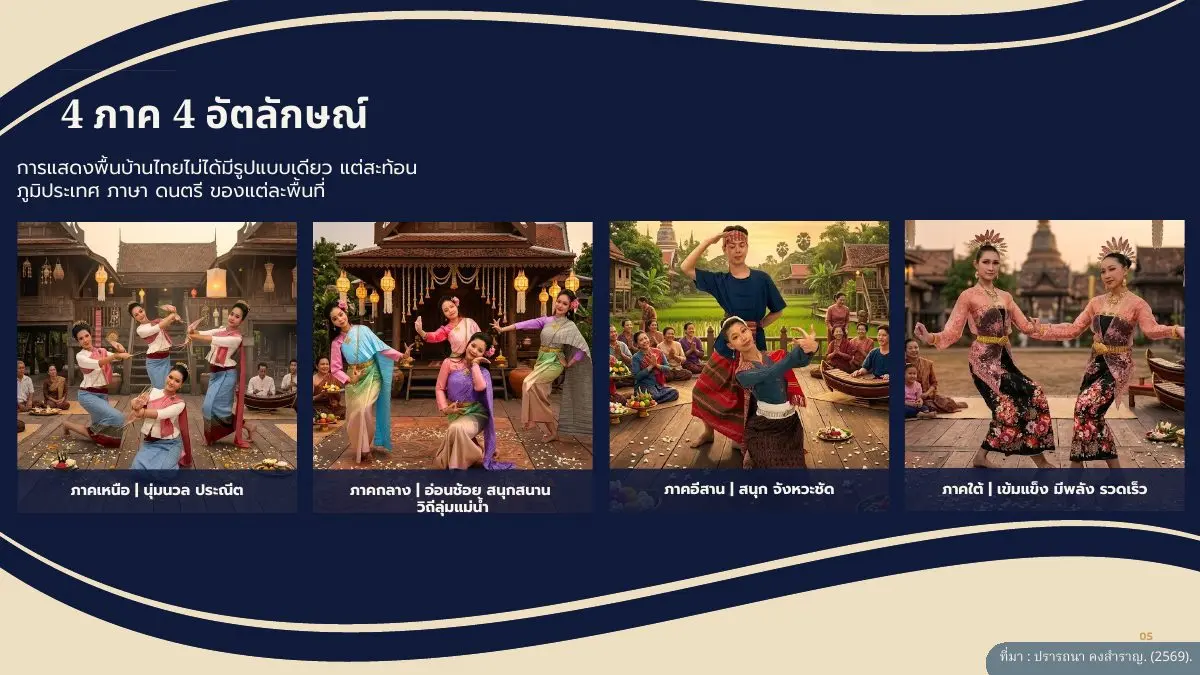 4 ภาค 4 อัตลักษณ์

การแสดงพื้นบ้านไทยไม่ได้มีรูปแบบเดียว แต่สะท้อนภูมิประเทศ ภาษา ดนตรี ของแต่ละพื้นที่

ภาคเหนือ | นุ่มนวล ประณีต

ภาคกลาง | อ่อนช้อย สนุกสนาน วิถีลุ่มแม่น้ำ

ภาคอีสาน | สนุก จังหวะชัด

ภาคใต้ | เข้มแข็ง มีพลัง รวดเร็ว

05

ที่มา : ปรารถนา คงสำราญ. (2569).